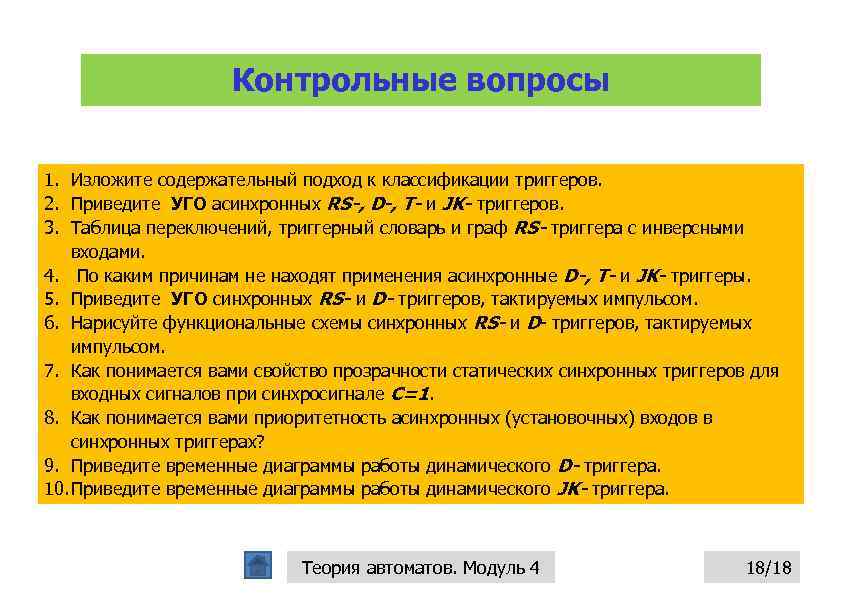 Контрольные вопросы

1. Изложите содержательный подход к классификации триггеров.
2. Приведите УГО асинхронных RS-, D-, T- и JK- триггеров.
3. Таблица переключений, триггерный словарь и граф RS- триггера с инверсными входами.
4. По каким причинам не находят применения асинхронные D-, T- и JK- триггеры.
5. Приведите УГО синхронных RS- и D- триггеров, тактируемых импульсом.
6. Нарисуйте функциональные схемы синхронных RS- и D- триггеров, тактируемых импульсом.
7. Как понимается вами свойство прозрачности статических синхронных триггеров для входных сигналов при синхросигнале C=1.
8. Как понимается вами приоритетность асинхронных (установочных) входов в синхронных триггерах?
9. Приведите временные диаграммы работы динамического D- триггера.
10. Приведите временные диаграммы работы динамического JK- триггера.

Теория автоматов. Модуль 4

18/18